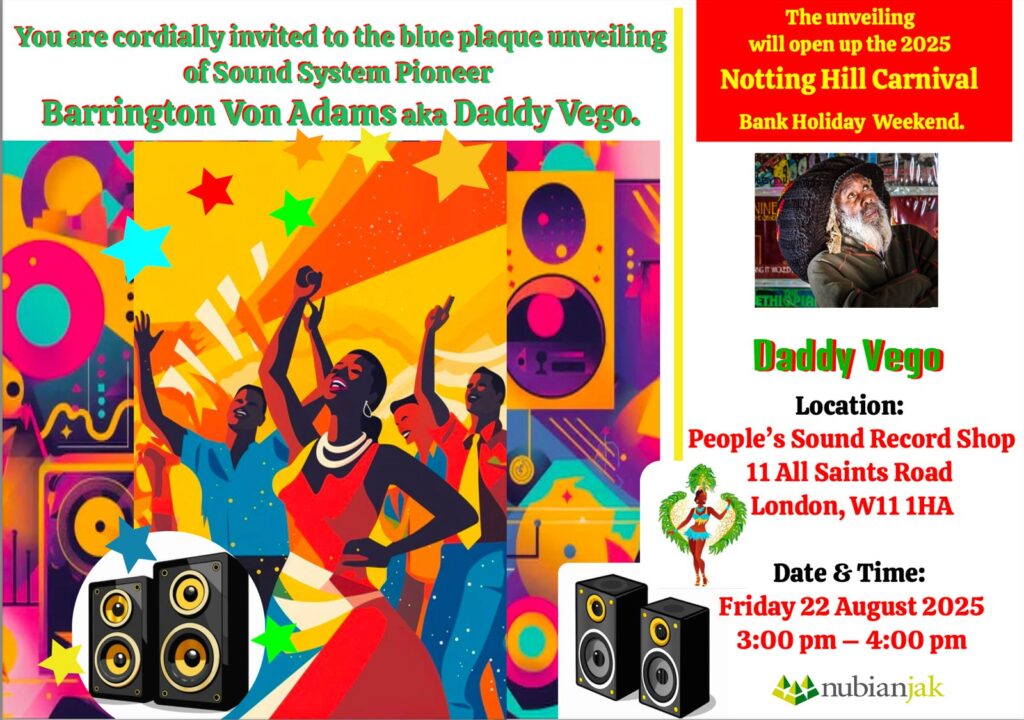 You are cordially invited to the blue plaque unveiling of Sound System Pioneer
Barrington Von Adams aka Daddy Vego.

The unveiling will open up the 2025
Notting Hill Carnival
Bank Holiday Weekend.

Daddy Vego

Location:
People's Sound Record Shop
11 All Saints Road
London, W11 1HA

Date & Time:
Friday 22 August 2025
3:00 pm – 4:00 pm

nubianjak